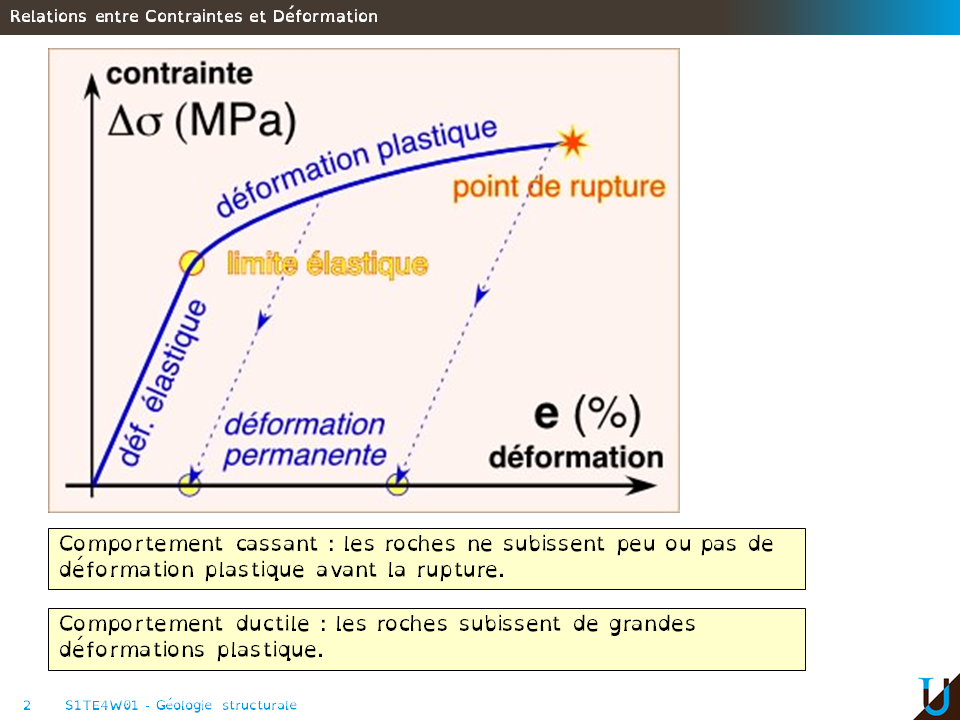 Relations entre Contraintes et Déformation

contrainte
$\Delta\sigma$ (MPa)

déformation plastique

point de rupture

limite élastique

déf. élastique

déformation permanente

e (%)
déformation

Comportement cassant : les roches ne subissent peu ou pas de déformation plastique avant la rupture.

Comportement ductile : les roches subissent de grandes déformations plastique.

2 S1TE4W01 - Géologie structurale